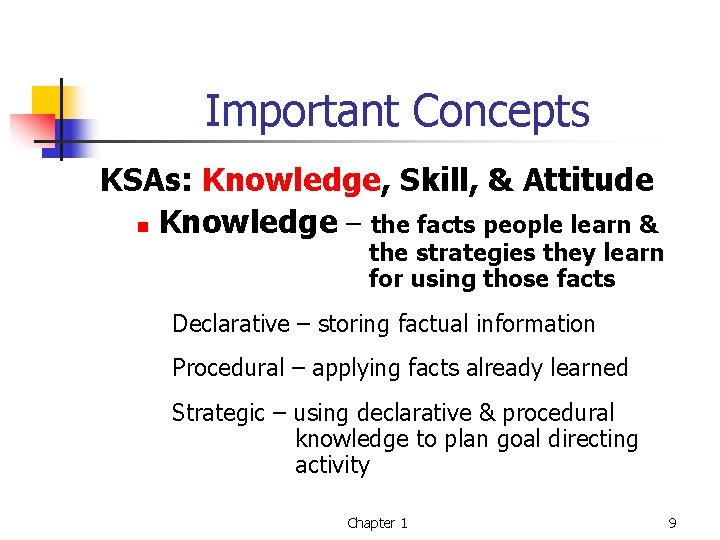 Important Concepts

KSAs: Knowledge, Skill, & Attitude

Knowledge – the facts people learn & the strategies they learn for using those facts

Declarative – storing factual information

Procedural – applying facts already learned

Strategic – using declarative & procedural knowledge to plan goal directing activity

Chapter 1

9